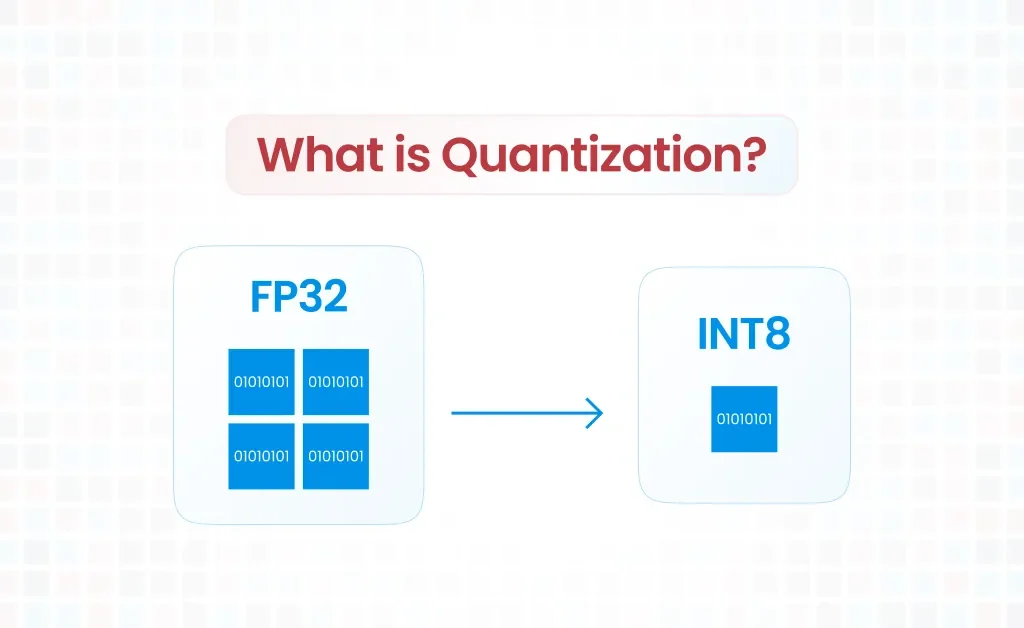 What is Quantization?

FP32

01010101 01010101
01010101 01010101

INT8

01010101